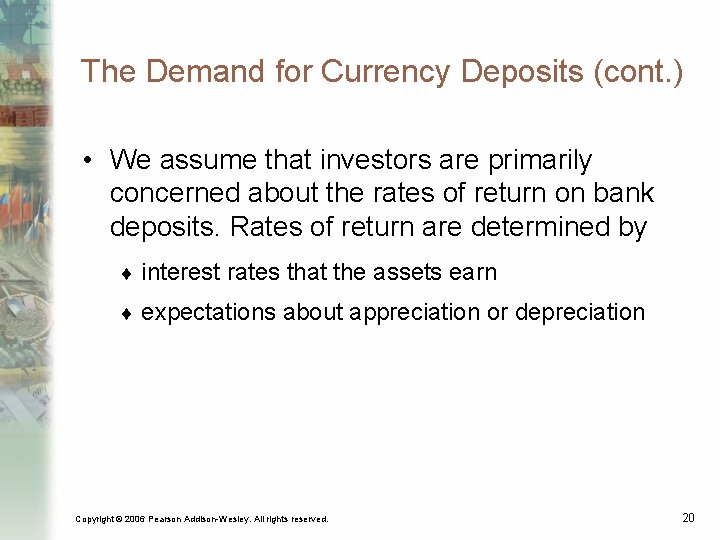 The Demand for Currency Deposits (cont.)

• We assume that investors are primarily concerned about the rates of return on bank deposits. Rates of return are determined by

♦ interest rates that the assets earn

♦ expectations about appreciation or depreciation

Copyright © 2006 Pearson Addison-Wesley. All rights reserved.

20